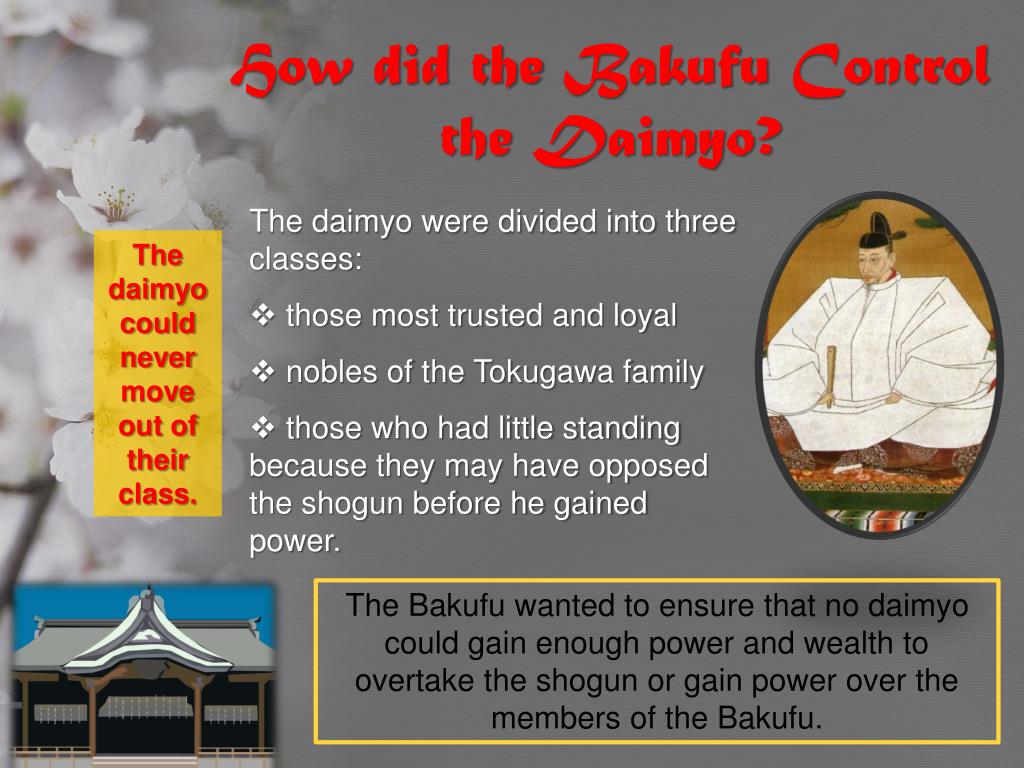 How did the Bakufu Control the Daimyo?

The daimyo could never move out of their class.

The daimyo were divided into three classes:

❖ those most trusted and loyal

❖ nobles of the Tokugawa family

❖ those who had little standing because they may have opposed the shogun before he gained power.

The Bakufu wanted to ensure that no daimyo could gain enough power and wealth to overtake the shogun or gain power over the members of the Bakufu.